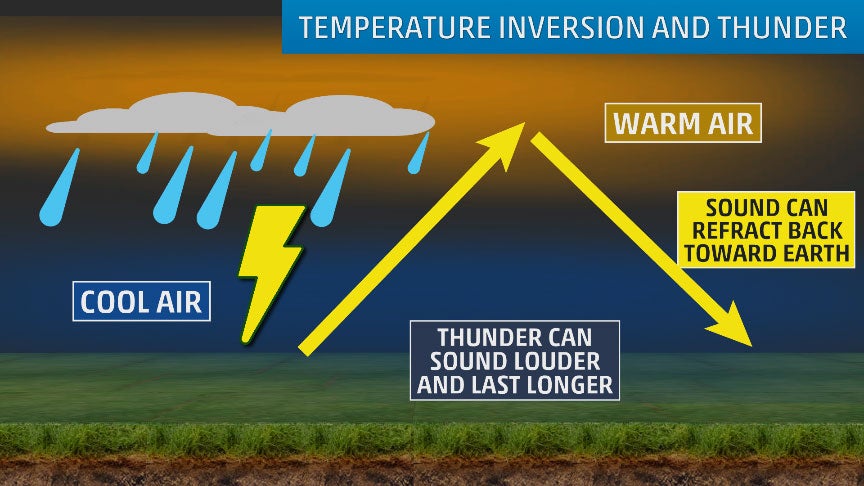 TEMPERATURE INVERSION AND THUNDER

WARM AIR

SOUND CAN REFRACT BACK TOWARD EARTH

COOL AIR

THUNDER CAN SOUND LOUDER AND LAST LONGER